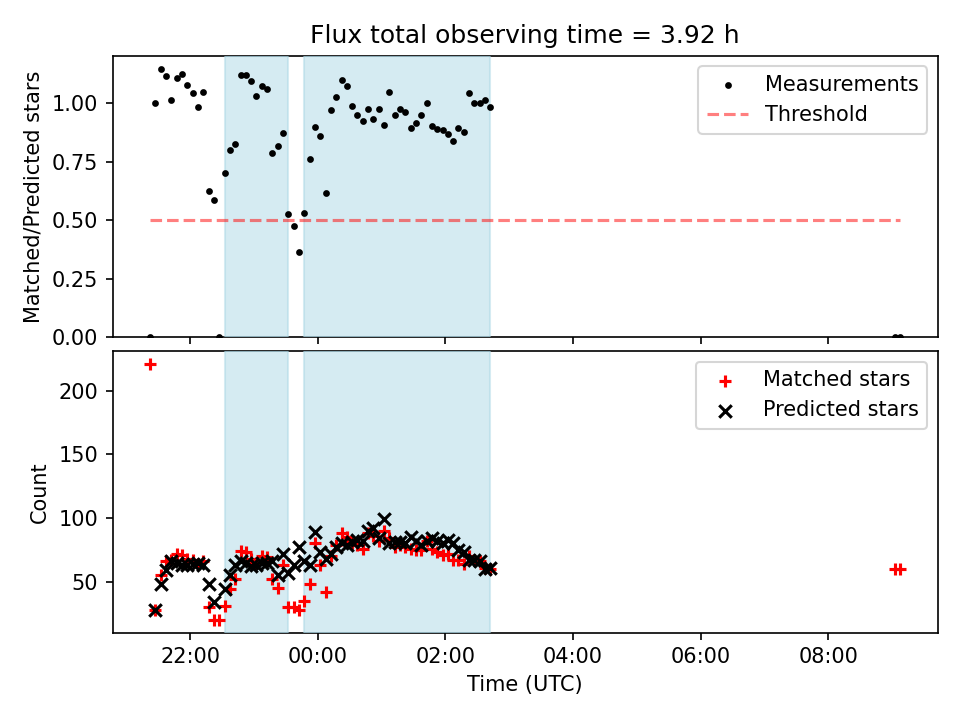 Flux total observing time = 3.92 h

Matched/Predicted stars

1.00
0.75
0.50
0.25
0.00

Measurements
Threshold

Count

200
150
100
50

Matched stars
Predicted stars

22:00
00:00
02:00
04:00
06:00
08:00

Time (UTC)